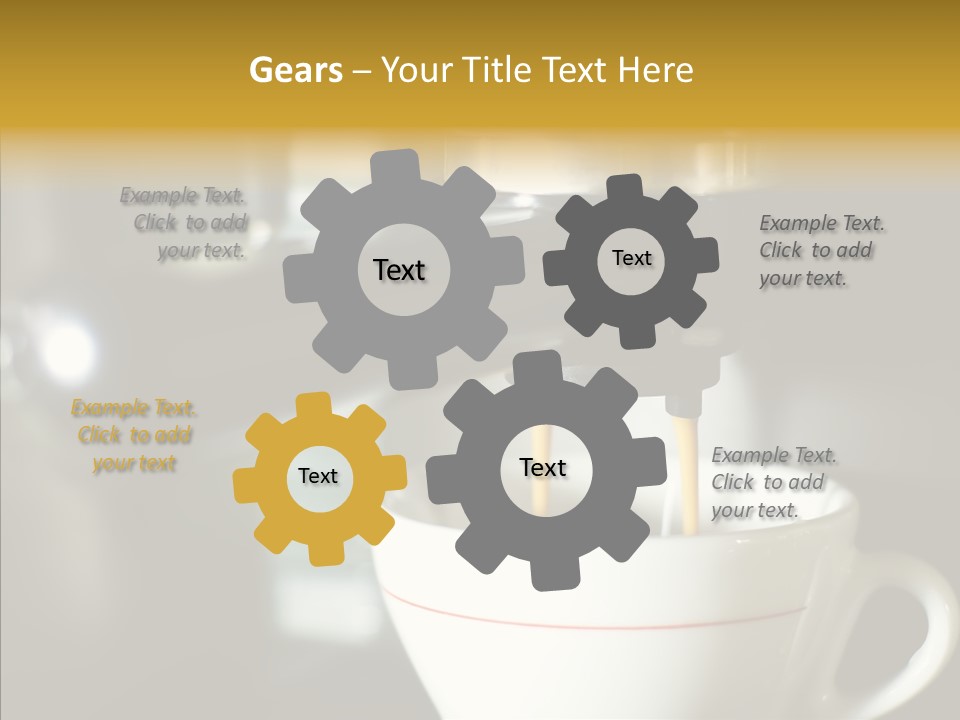 Gears – Your Title Text Here

Example Text. Click to add your text.

Text

Text

Example Text. Click to add your text.

Example Text. Click to add your text

Text

Text

Example Text. Click to add your text.